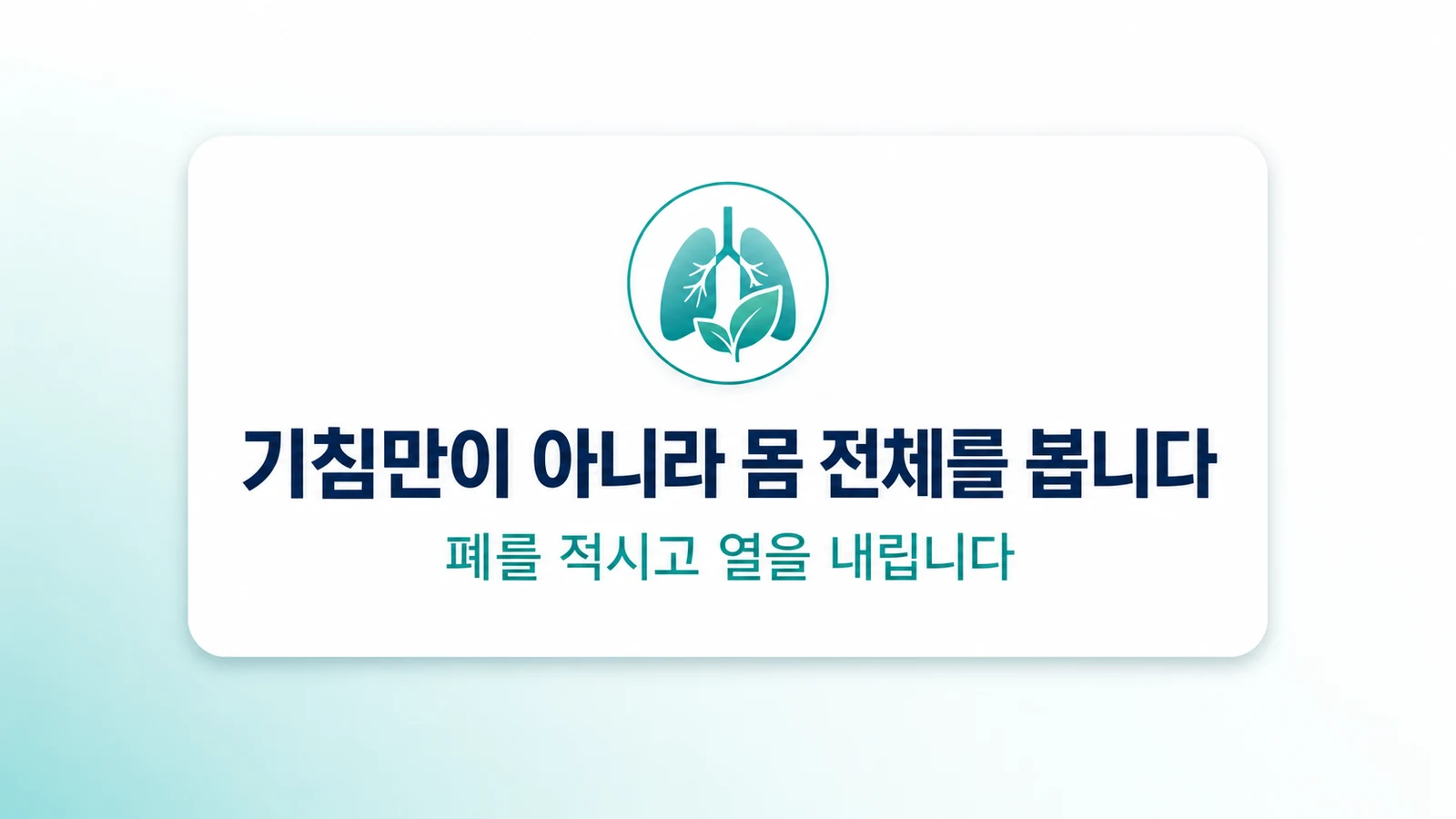 기침만이 아니라 몸 전체를 봅니다

폐를 적시고 열을 내립니다